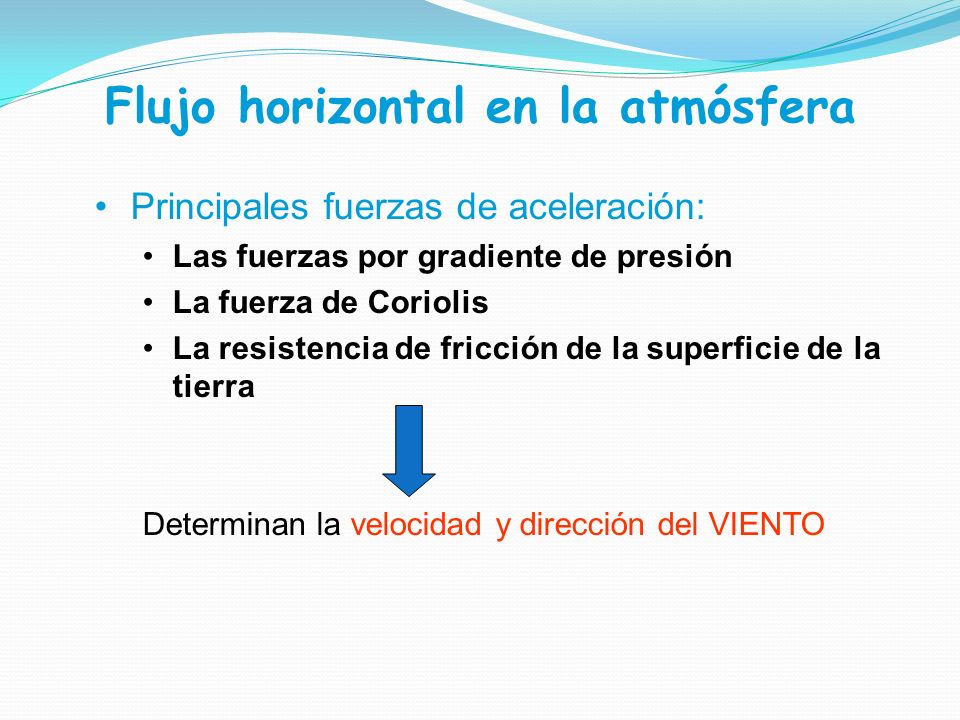 Flujo horizontal en la atmósfera

• Principales fuerzas de aceleración:
  • Las fuerzas por gradiente de presión
  • La fuerza de Coriolis
  • La resistencia de fricción de la superficie de la tierra

Determinan la velocidad y dirección del VIENTO